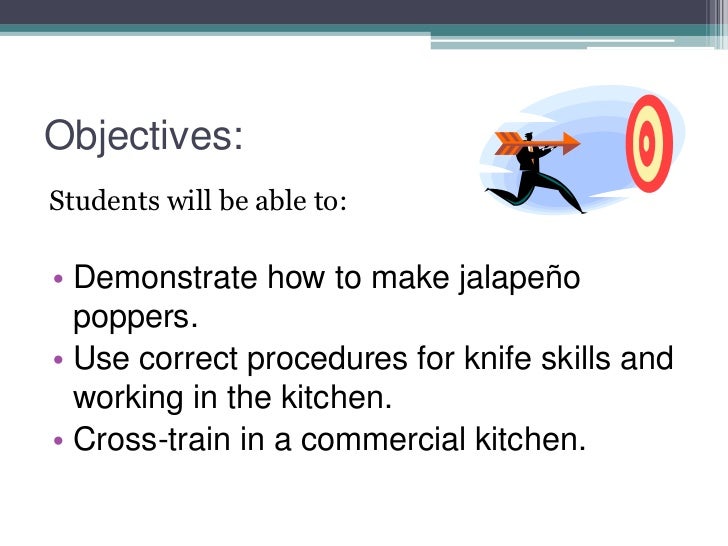 Objectives:

Students will be able to:

• Demonstrate how to make jalapeño poppers.
• Use correct procedures for knife skills and working in the kitchen.
• Cross-train in a commercial kitchen.